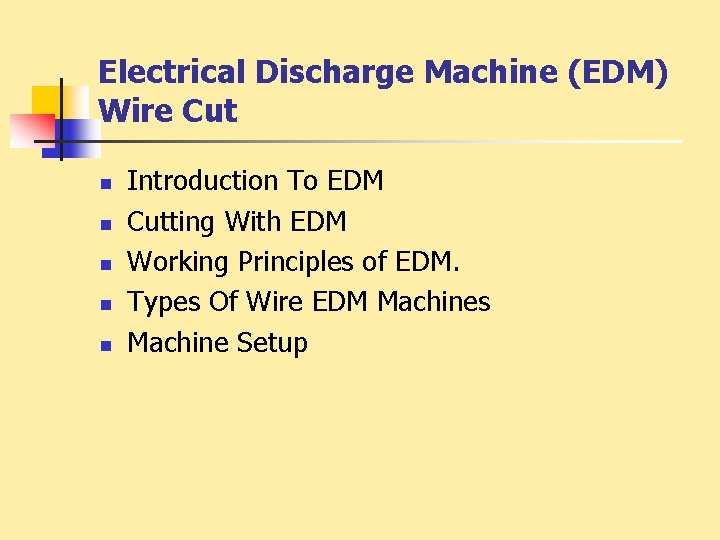 Electrical Discharge Machine (EDM) Wire Cut

- Introduction To EDM
- Cutting With EDM
- Working Principles of EDM.
- Types Of Wire EDM Machines
- Machine Setup